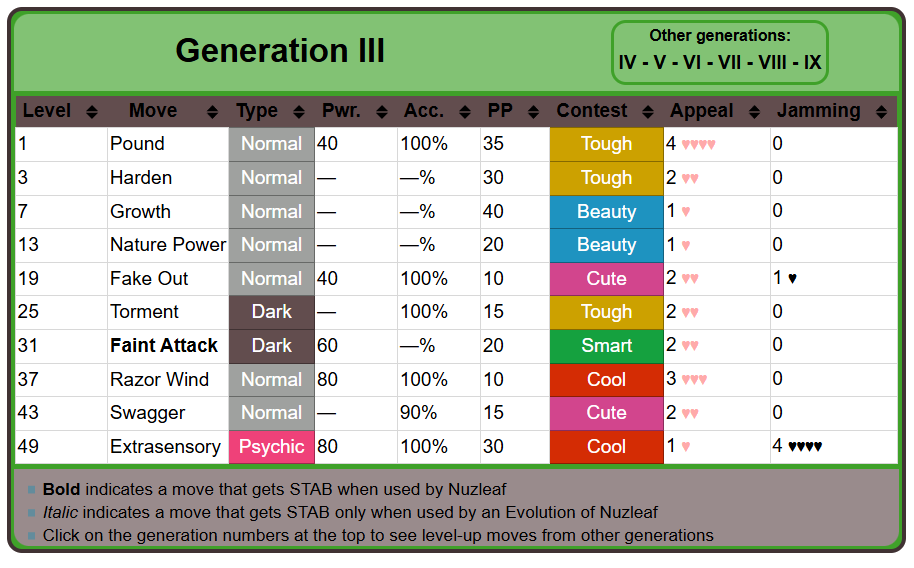 Generation III

Other generations:
IV - V - VI - VII - VIII - IX

| Level | Move | Type | Pwr. | Acc. | PP | Contest | Appeal | Jamming |
|---|---|---|---|---|---|---|---|---|
| 1 | Pound | Normal | 40 | 100% | 35 | Tough | 4 ♥♥♥♥ | 0 |
| 3 | Harden | Normal | — | —% | 30 | Tough | 2 ♥♥ | 0 |
| 7 | Growth | Normal | — | —% | 40 | Beauty | 1 ♥ | 0 |
| 13 | Nature Power | Normal | — | —% | 20 | Beauty | 1 ♥ | 0 |
| 19 | Fake Out | Normal | 40 | 100% | 10 | Cute | 2 ♥♥ | 1 ♥ |
| 25 | Torment | Dark | — | 100% | 15 | Tough | 2 ♥♥ | 0 |
| 31 | **Faint Attack** | Dark | 60 | —% | 20 | Smart | 2 ♥♥ | 0 |
| 37 | Razor Wind | Normal | 80 | 100% | 10 | Cool | 3 ♥♥♥ | 0 |
| 43 | Swagger | Normal | — | 90% | 15 | Cute | 2 ♥♥ | 0 |
| 49 | Extrasensory | Psychic | 80 | 100% | 30 | Cool | 1 ♥ | 4 ♥♥♥♥ |

**Bold** indicates a move that gets STAB when used by Nuzleaf
*Italic* indicates a move that gets STAB only when used by an Evolution of Nuzleaf
Click on the generation numbers at the top to see level-up moves from other generations